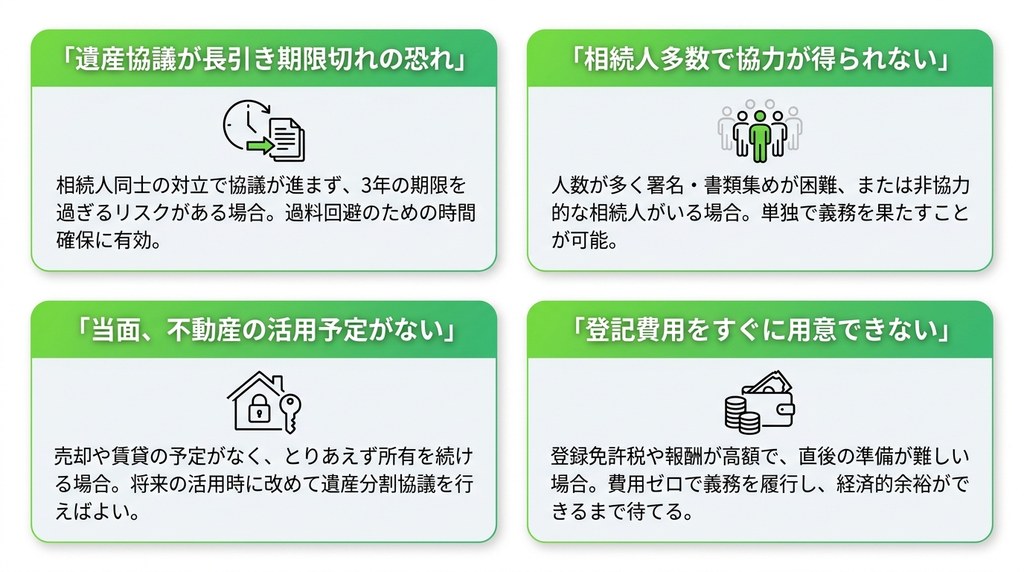 「遺産協議が長引き期限切れの恐れ」

相続人同士の対立で協議が進まず、3年の期限を過ぎるリスクがある場合。過料回避のための時間確保に有効。

「相続人多数で協力が得られない」

人数が多く署名・書類集めが困難、または非協力的な相続人がいる場合。単独で義務を果たすことが可能。

「当面、不動産の活用予定がない」

売却や賃貸の予定がなく、とりあえず所有を続ける場合。将来の活用時に改めて遺産分割協議を行えばよい。

「登記費用をすぐに用意できない」

登録免許税や報酬が高額で、直後の準備が難しい場合。費用ゼロで義務を履行し、経済的余裕ができるまで待てる。